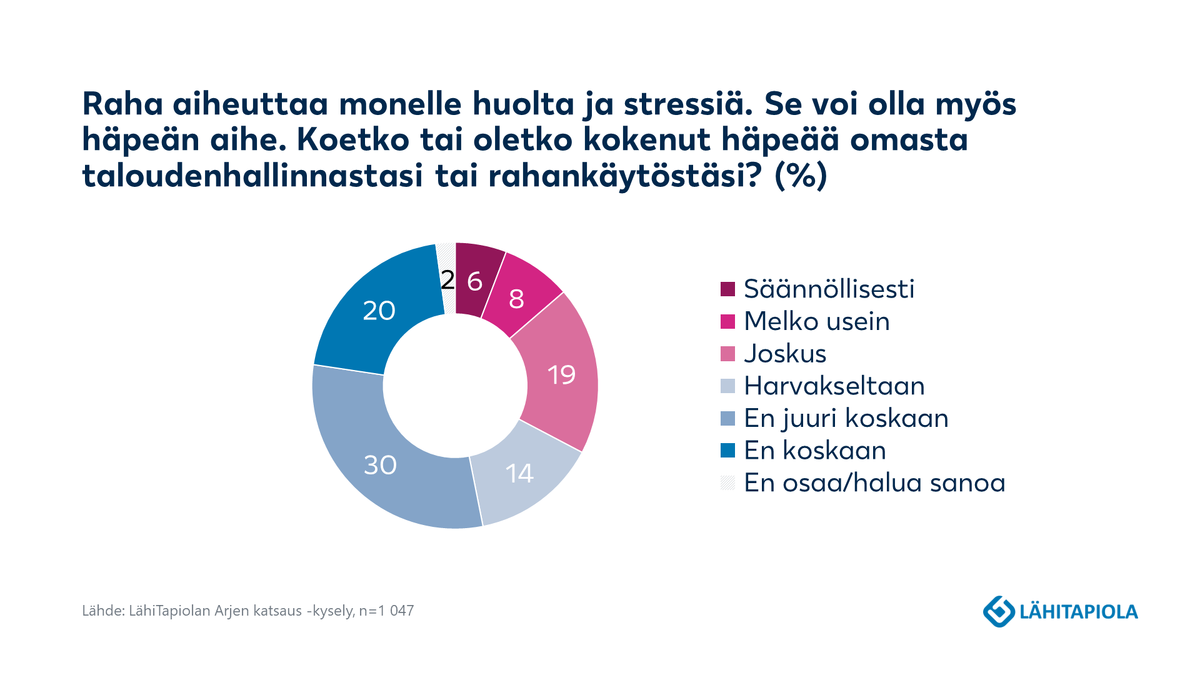 Raha aiheuttaa monelle huolta ja stressiä. Se voi olla myös häpeän aihe. Koetko tai oletko kokenut häpeää omasta taloudenhallinnastasi tai rahankäytöstäsi? (%)

2
6
8
19
14
30
20

Säännöllisesti
Melko usein
Joskus
Harvakseltaan
En juuri koskaan
En koskaan
En osaa/halua sanoa

Lähde: LähiTapiolan Arjen katsaus -kysely, n=1 047

LÄHITAPIOLA